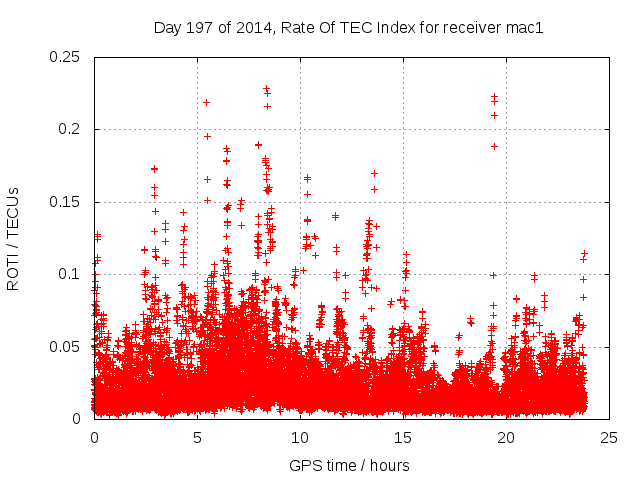 Day 197 of 2014, Rate Of TEC Index for receiver mac1

ROTI / TECUs

0.25
0.2
0.15
0.1
0.05
0

0 5 10 15 20 25

GPS time / hours